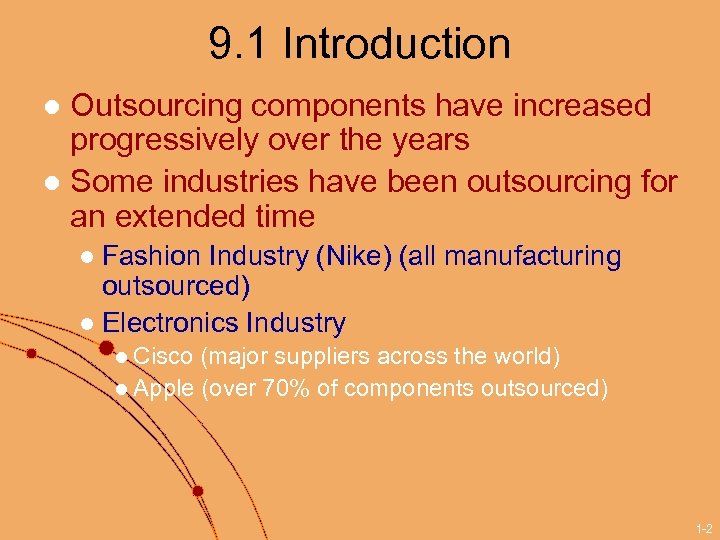 9.1 Introduction

- Outsourcing components have increased progressively over the years
- Some industries have been outsourcing for an extended time
  - Fashion Industry (Nike) (all manufacturing outsourced)
  - Electronics Industry
    - Cisco (major suppliers across the world)
    - Apple (over 70% of components outsourced)

1-2